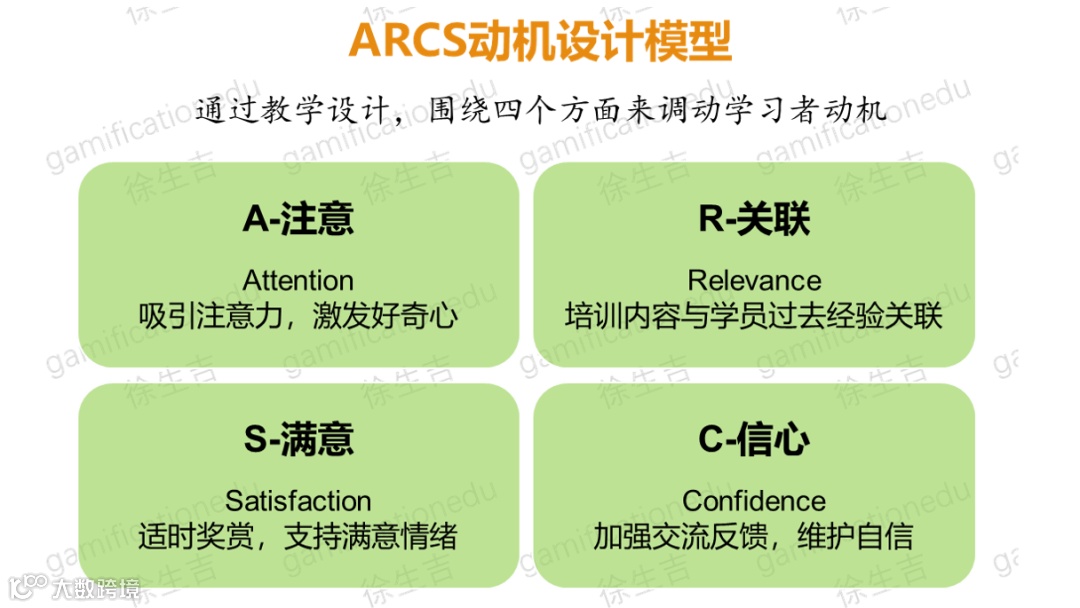 ARCS动机设计模型

通过教学设计，围绕四个方面来调动学习者动机

A-注意
Attention
吸引注意力，激发好奇心

R-关联
Relevance
培训内容与学员过去经验关联

S-满意
Satisfaction
适时奖赏，支持满意情绪

C-信心
Confidence
加强交流反馈，维护自信

gamificationedu 徐生吉

大数跨境